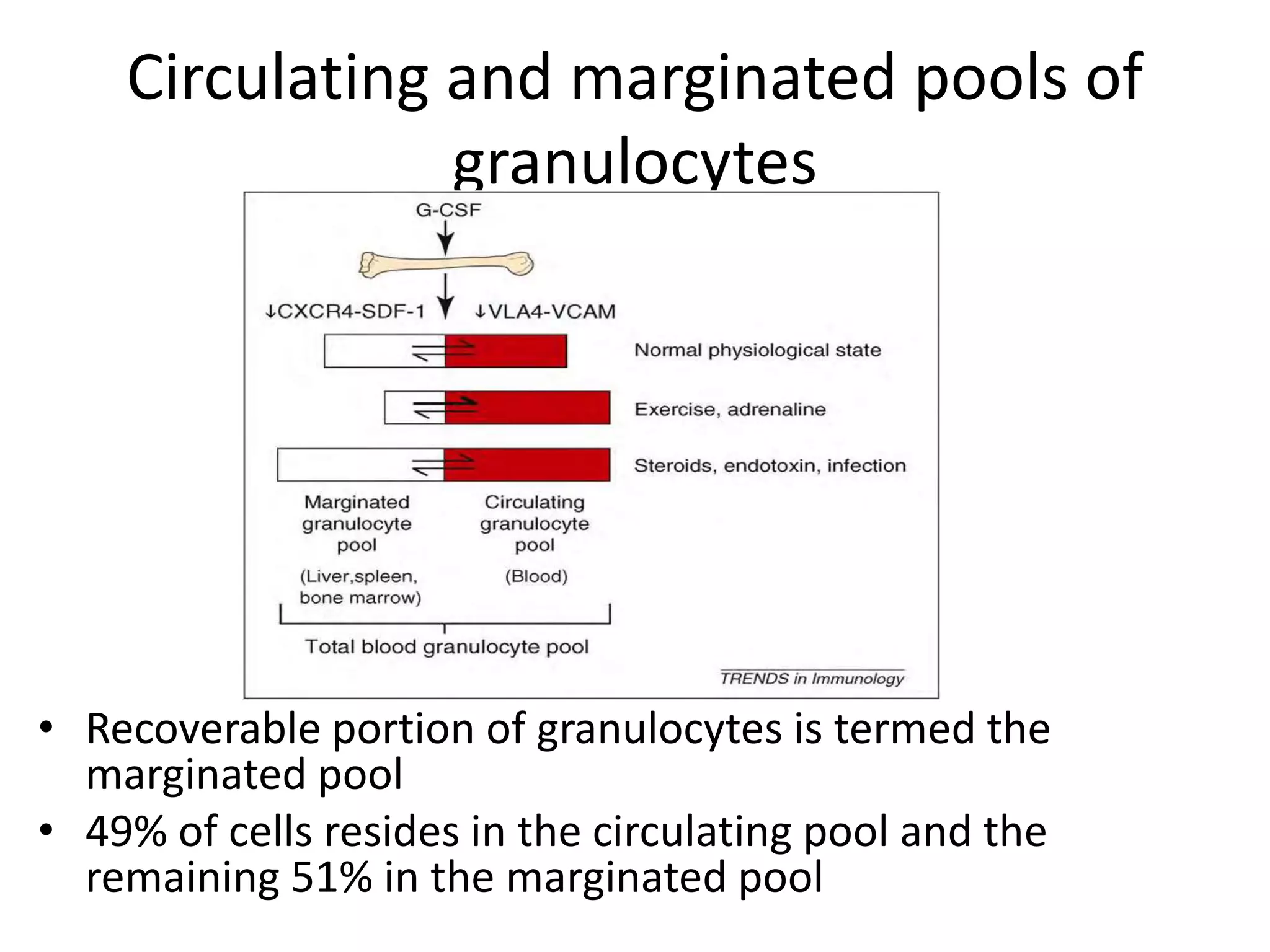 Circulating and marginated pools of granulocytes

G-CSF

↓CXCR4-SDF-1 ↓VLA4-VCAM

Normal physiological state

Exercise, adrenaline

Steroids, endotoxin, infection

Marginated granulocyte pool

(Liver,spleen, bone marrow)

Circulating granulocyte pool

(Blood)

Total blood granulocyte pool

TRENDS in Immunology

• Recoverable portion of granulocytes is termed the marginated pool
• 49% of cells resides in the circulating pool and the remaining 51% in the marginated pool